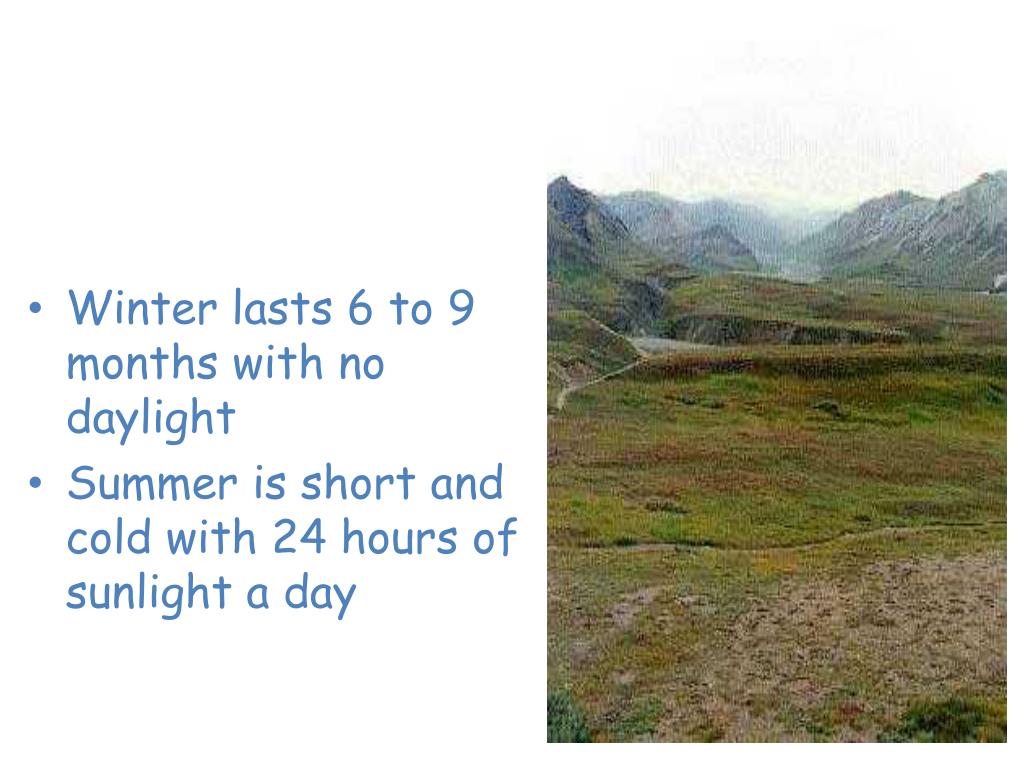 • Winter lasts 6 to 9 months with no daylight
• Summer is short and cold with 24 hours of sunlight a day